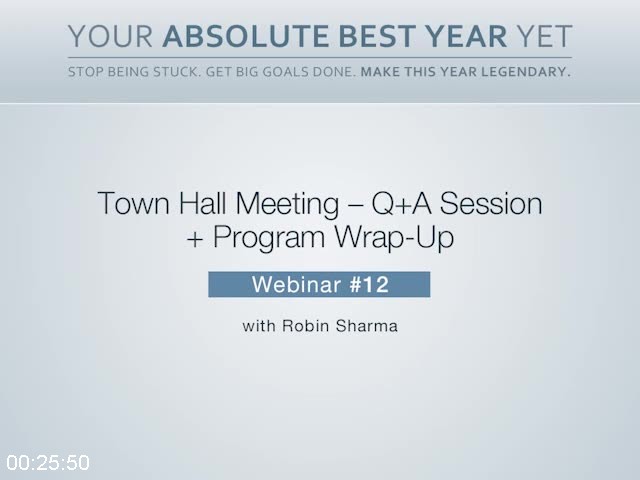 YOUR ABSOLUTE BEST YEAR YET

STOP BEING STUCK. GET BIG GOALS DONE. MAKE THIS YEAR LEGENDARY.

Town Hall Meeting – Q+A Session + Program Wrap-Up

Webinar #12

with Robin Sharma

00:25:50